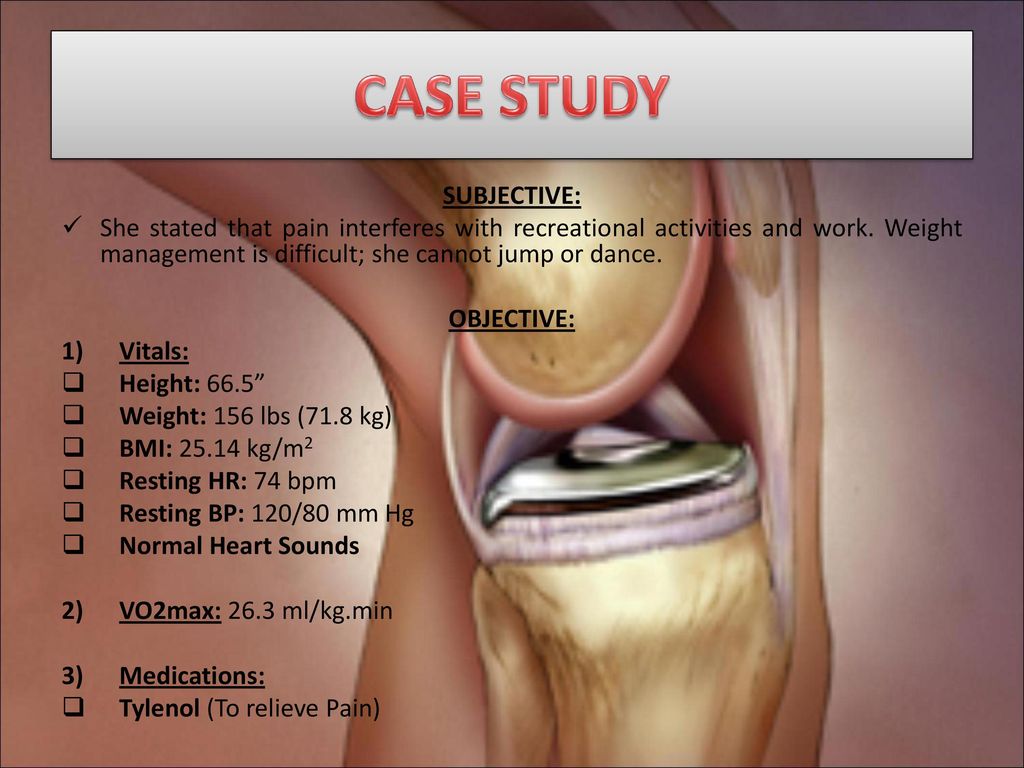 CASE STUDY

SUBJECTIVE:

✓ She stated that pain interferes with recreational activities and work. Weight management is difficult; she cannot jump or dance.

OBJECTIVE:

1) Vitals:
❑ Height: 66.5”
❑ Weight: 156 lbs (71.8 kg)
❑ BMI: 25.14 kg/m$^2$
❑ Resting HR: 74 bpm
❑ Resting BP: 120/80 mm Hg
❑ Normal Heart Sounds

2) VO2max: 26.3 ml/kg.min

3) Medications:
❑ Tylenol (To relieve Pain)